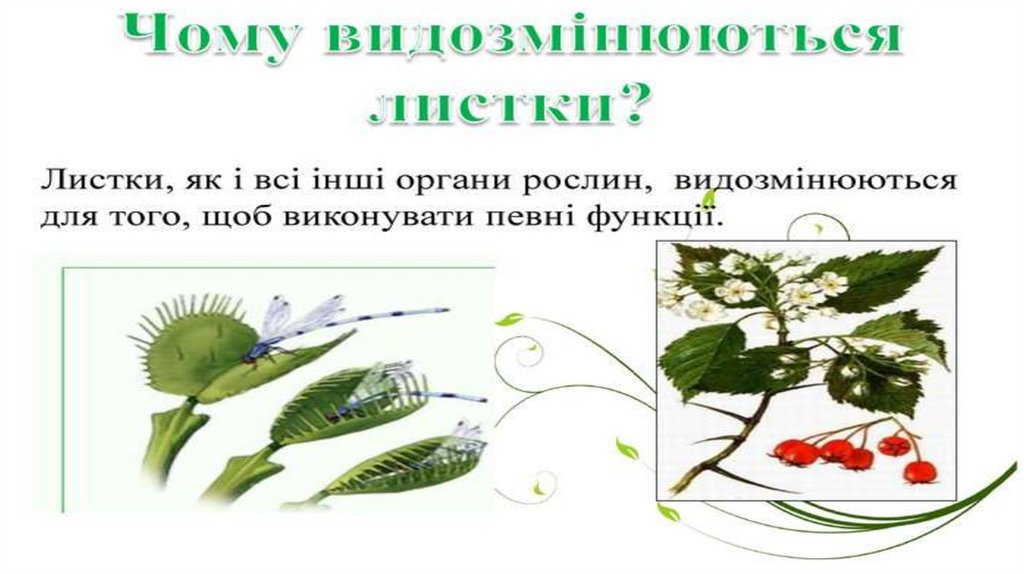 Чому видозмінюються листки?

Листки, як і всі інші органи рослин, видозмінюються для того, щоб виконувати певні функції.